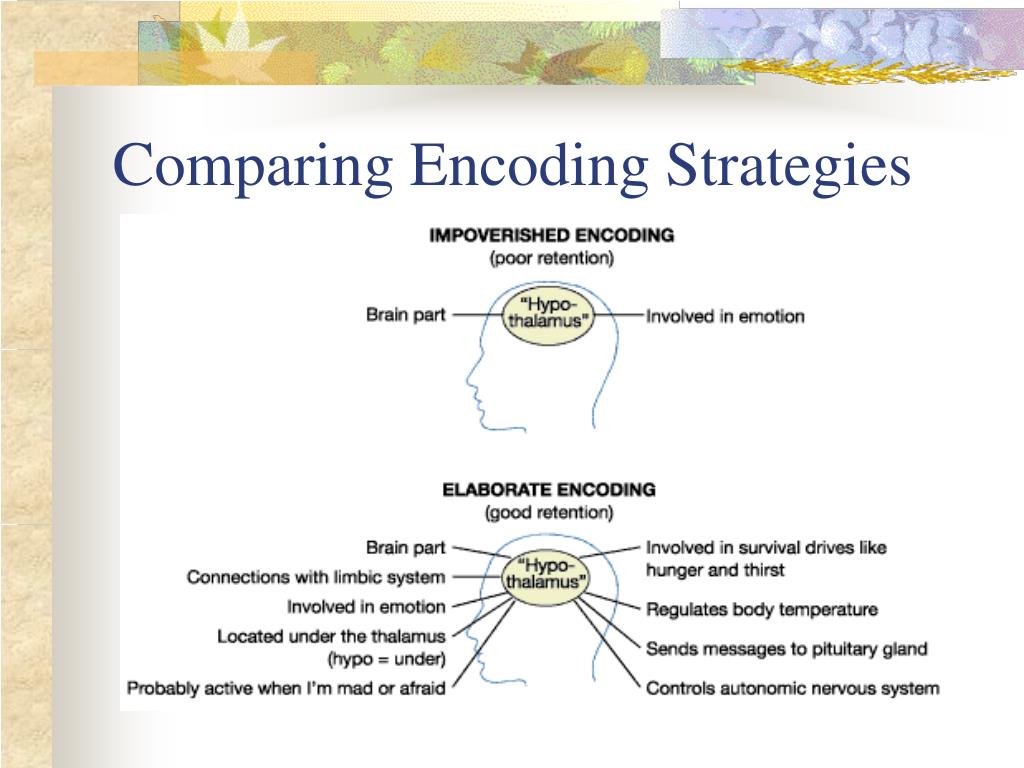 Comparing Encoding Strategies

IMPOVERISHED ENCODING
(poor retention)

Brain part
"Hypo-thalamus"
Involved in emotion

ELABORATE ENCODING
(good retention)

Brain part
Connections with limbic system
Involved in emotion
Located under the thalamus (hypo = under)
Probably active when I'm mad or afraid
"Hypo-thalamus"
Involved in survival drives like hunger and thirst
Regulates body temperature
Sends messages to pituitary gland
Controls autonomic nervous system